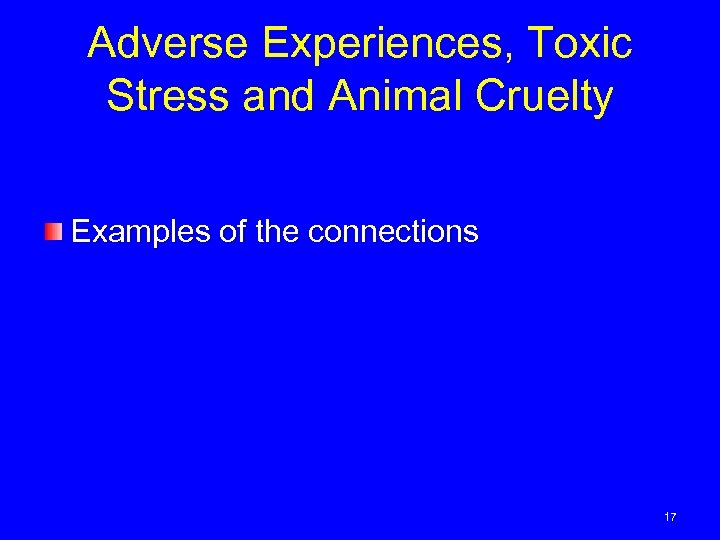 Adverse Experiences, Toxic Stress and Animal Cruelty

Examples of the connections

17